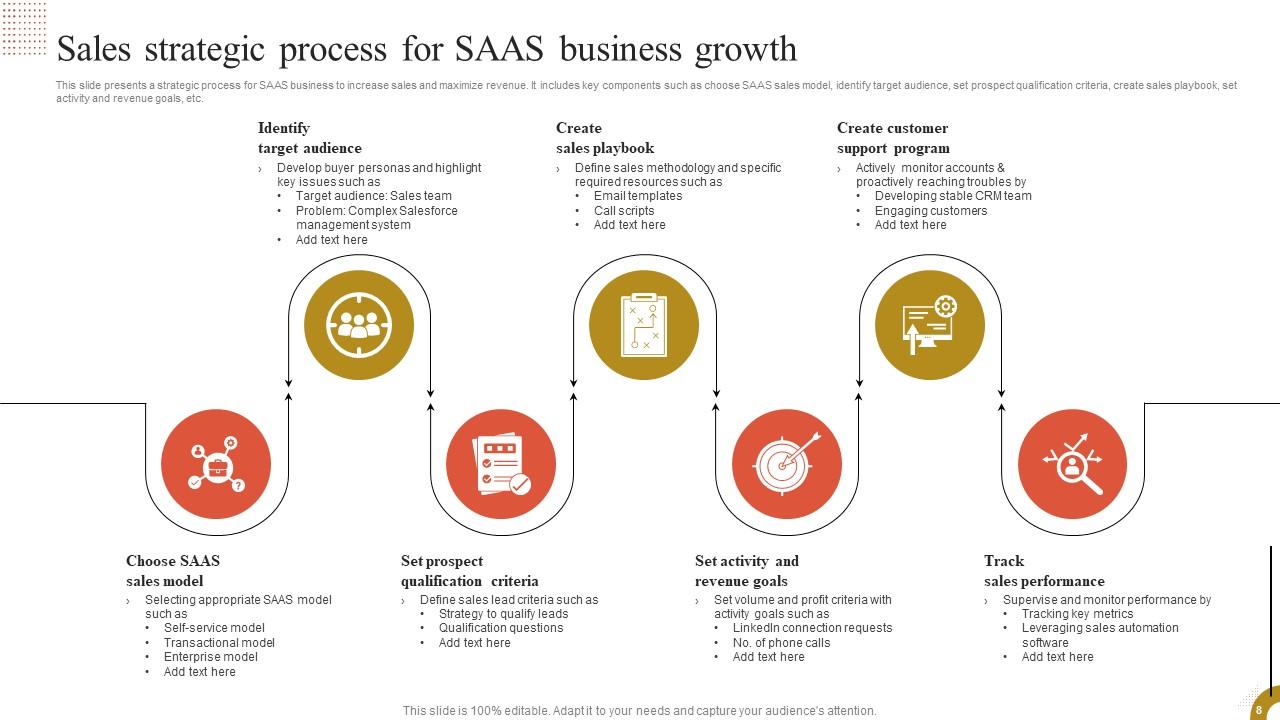 Sales strategic process for SAAS business growth

This slide presents a strategic process for SAAS business to increase sales and maximize revenue. It includes key components such as choose SAAS sales model, identify target audience, set prospect qualification criteria, create sales playbook, set activity and revenue goals, etc.

Identify target audience
› Develop buyer personas and highlight key issues such as
• Target audience: Sales team
• Problem: Complex Salesforce management system
• Add text here

Create sales playbook
› Define sales methodology and specific required resources such as
• Email templates
• Call scripts
• Add text here

Create customer support program
› Actively monitor accounts & proactively reaching troubles by
• Developing stable CRM team
• Engaging customers
• Add text here

Choose SAAS sales model
› Selecting appropriate SAAS model such as
• Self-service model
• Transactional model
• Enterprise model
• Add text here

Set prospect qualification criteria
› Define sales lead criteria such as
• Strategy to qualify leads
• Qualification questions
• Add text here

Set activity and revenue goals
› Set volume and profit criteria with activity goals such as
• LinkedIn connection requests
• No. of phone calls
• Add text here

Track sales performance
› Supervise and monitor performance by
• Tracking key metrics
• Leveraging sales automation software
• Add text here

This slide is 100% editable. Adapt it to your needs and capture your audience's attention.

8